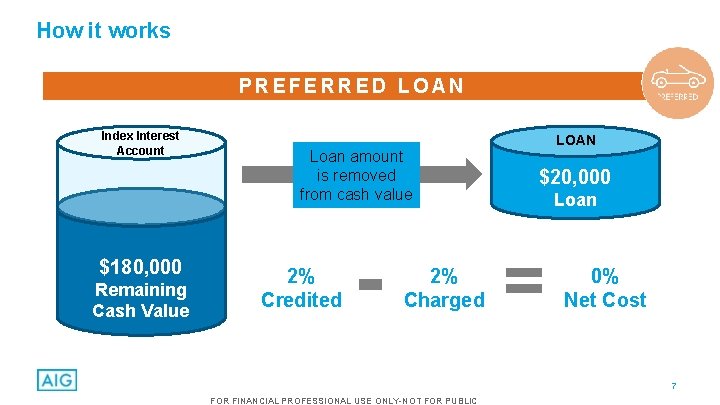 How it works

PREFERRED LOAN

PREFERRED

Index Interest Account

$180,000 Remaining Cash Value

Loan amount is removed from cash value

LOAN

$20,000 Loan

2% Credited

-

2% Charged

=

0% Net Cost

AIG

7

FOR FINANCIAL PROFESSIONAL USE ONLY-NOT FOR PUBLIC